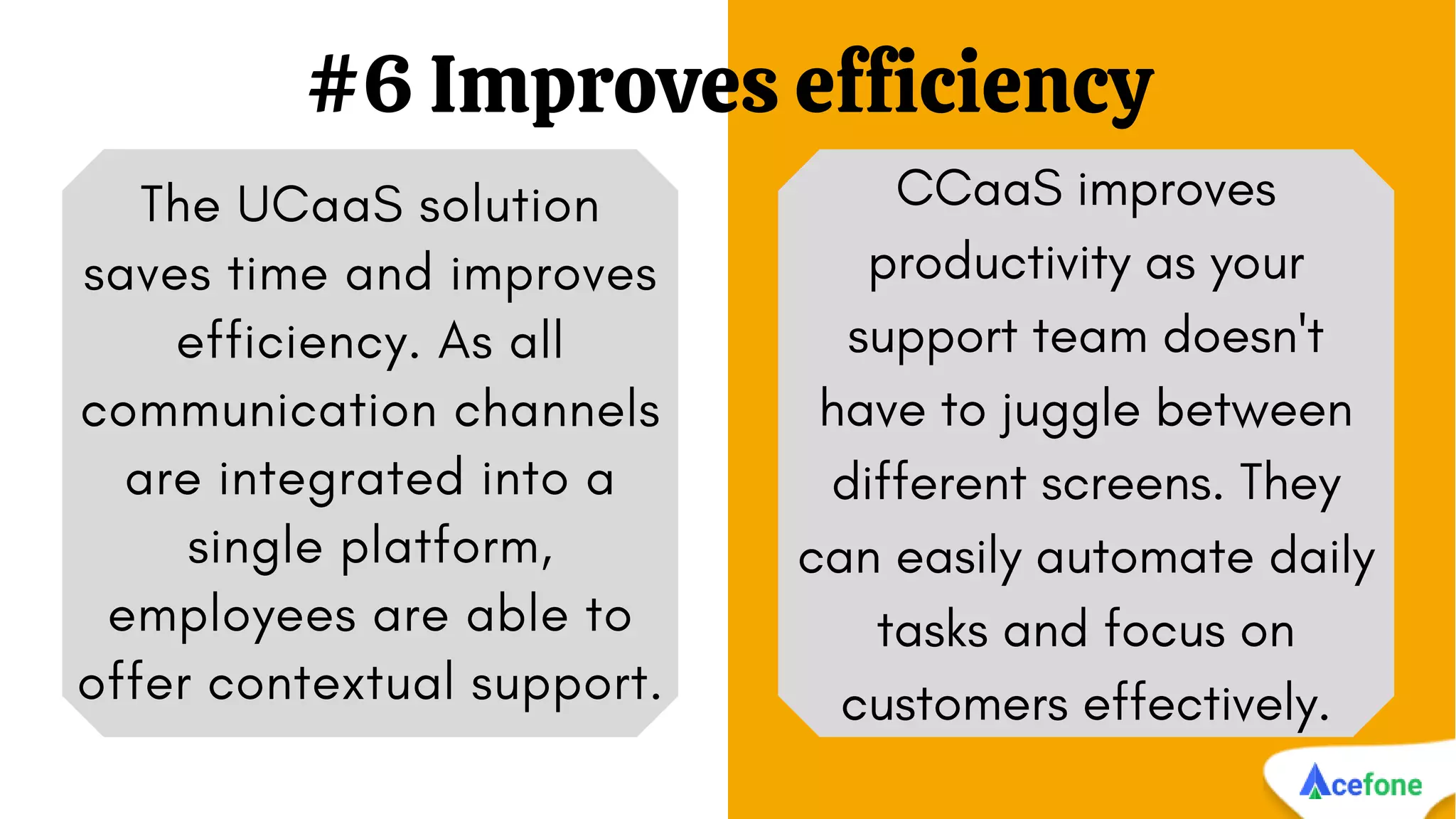 #6 Improves efficiency

The UCaaS solution saves time and improves efficiency. As all communication channels are integrated into a single platform, employees are able to offer contextual support.

CCaaS improves productivity as your support team doesn't have to juggle between different screens. They can easily automate daily tasks and focus on customers effectively.

Acefone